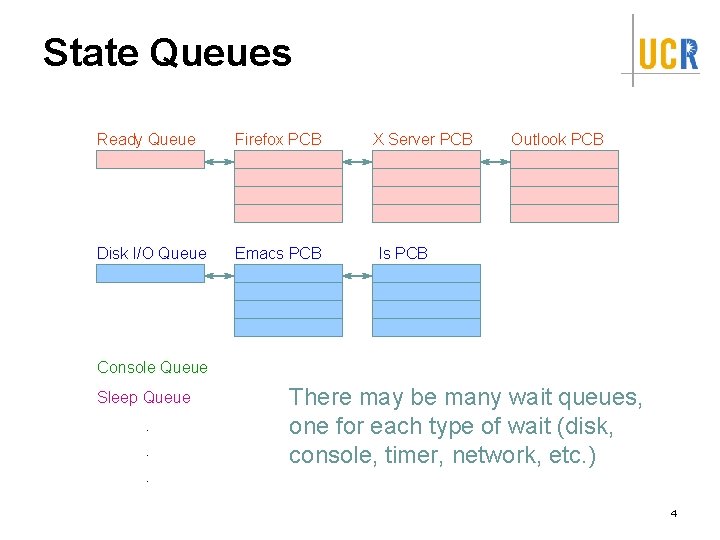 State Queues

UCR

Ready Queue

Firefox PCB

X Server PCB

Outlook PCB

Disk I/O Queue

Emacs PCB

ls PCB

Console Queue

Sleep Queue

.
.
.

There may be many wait queues, one for each type of wait (disk, console, timer, network, etc.)

4